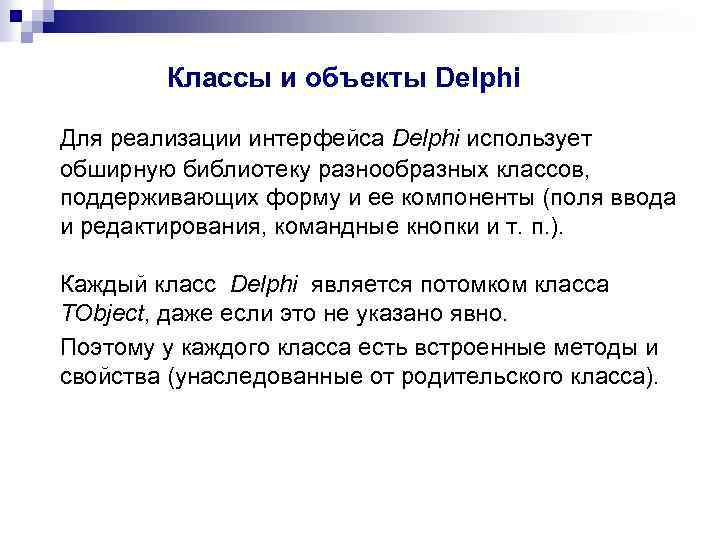 Классы и объекты Delphi

Для реализации интерфейса Delphi использует обширную библиотеку разнообразных классов, поддерживающих форму и ее компоненты (поля ввода и редактирования, командные кнопки и т. п.).

Каждый класс Delphi является потомком класса TObject, даже если это не указано явно.

Поэтому у каждого класса есть встроенные методы и свойства (унаследованные от родительского класса).